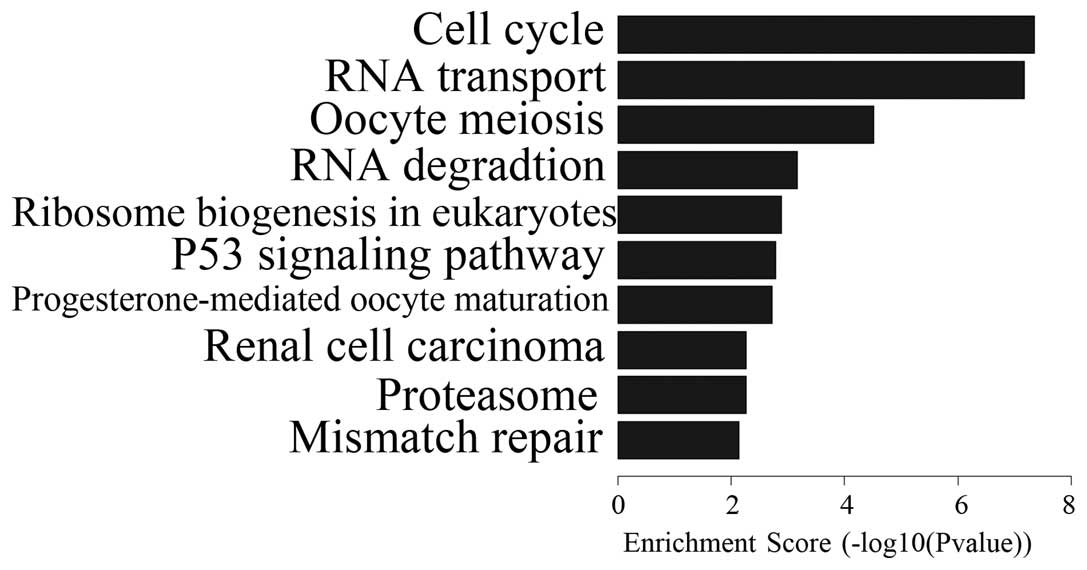 Cell cycle
RNA transport
Oocyte meiosis
RNA degradtion
Ribosome biogenesis in eukaryotes
P53 signaling pathway
Progesterone-mediated oocyte maturation
Renal cell carcinoma
Proteasome
Mismatch repair

0
2
4
6
8
Enrichment Score (-log10(Pvalue))